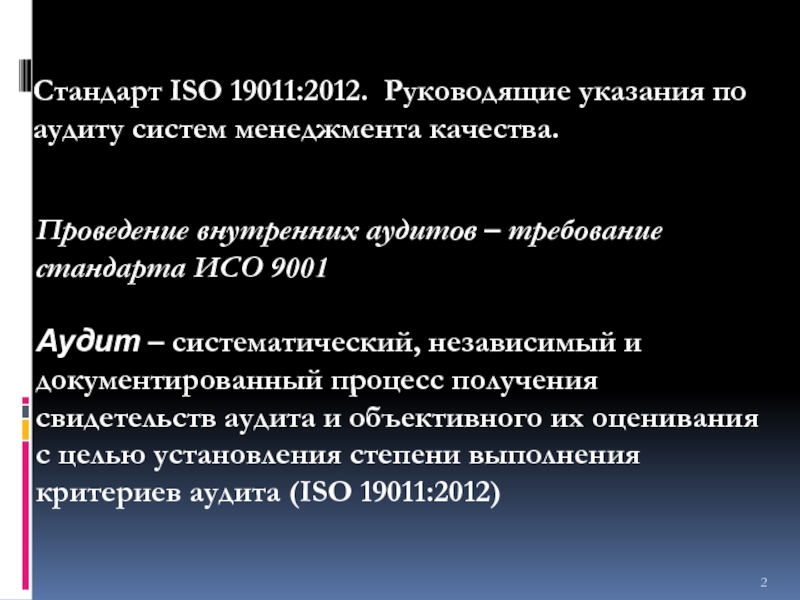 Стандарт ISO 19011:2012. Руководящие указания по аудиту систем менеджмента качества.

Проведение внутренних аудитов – требование стандарта ИСО 9001

Аудит – систематический, независимый и документированный процесс получения свидетельств аудита и объективного их оценивания с целью установления степени выполнения критериев аудита (ISO 19011:2012)

2